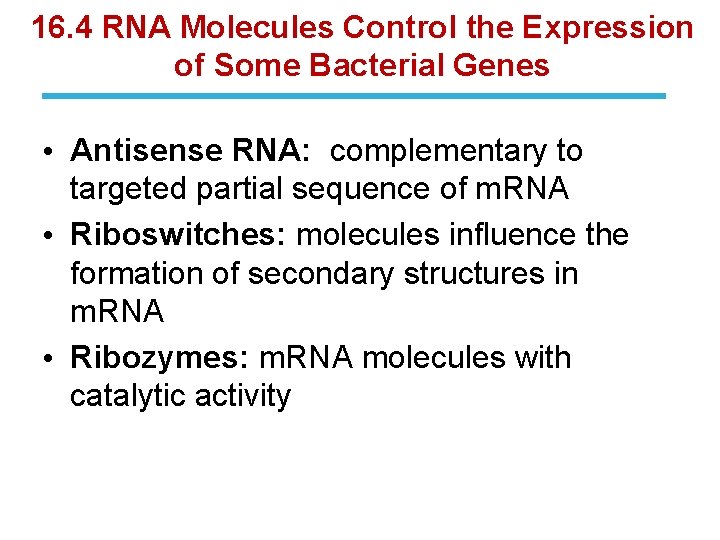 16.4 RNA Molecules Control the Expression of Some Bacterial Genes

• Antisense RNA: complementary to targeted partial sequence of mRNA
• Riboswitches: molecules influence the formation of secondary structures in mRNA
• Ribozymes: mRNA molecules with catalytic activity